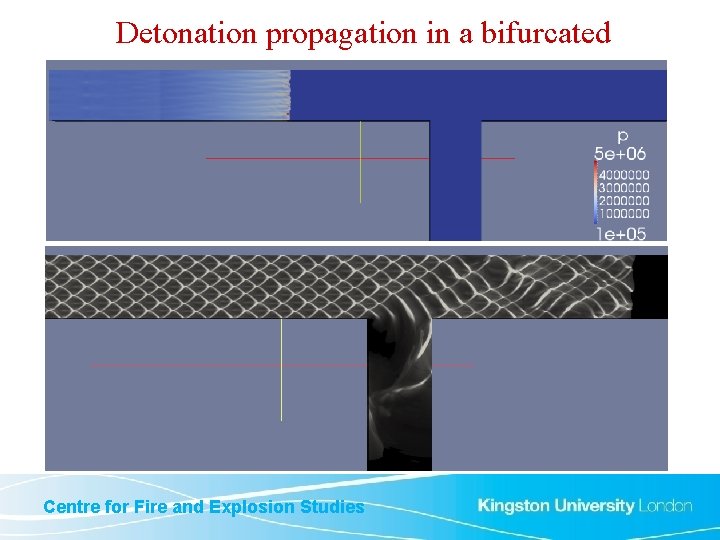 Detonation propagation in a bifurcated

p
5e+06
4000000
3000000
2000000
1000000
1e+05

Centre for Fire and Explosion Studies

Kingston University London